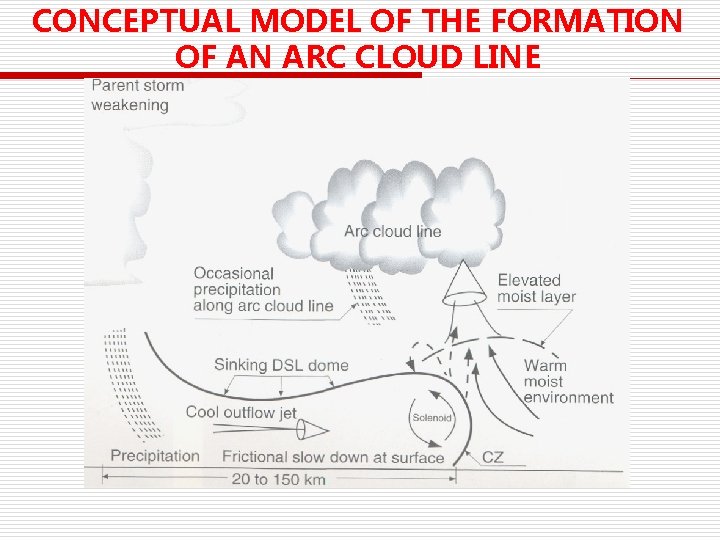 CONCEPTUAL MODEL OF THE FORMATION OF AN ARC CLOUD LINE

Parent storm weakening

Arc cloud line

Occasional precipitation along arc cloud line

Elevated moist layer

Sinking DSL dome

Warm moist environment

Cool outflow jet

Solenoid

Precipitation

Frictional slow down at surface

CZ

20 to 150 km